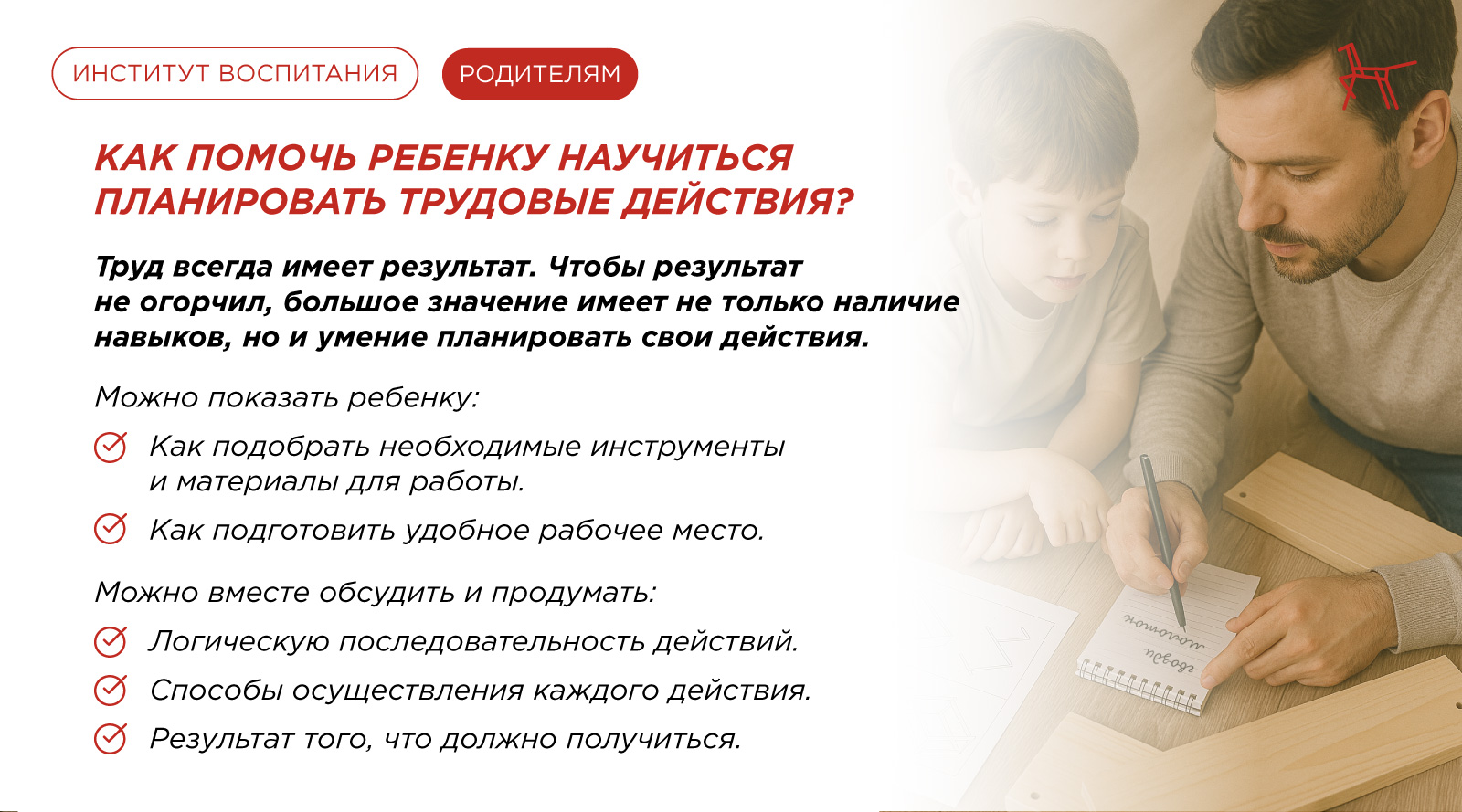 ИНСТИТУТ ВОСПИТАНИЯ

РОДИТЕЛЯМ

КАК ПОМОЧЬ РЕБЕНКУ НАУЧИТЬСЯ ПЛАНИРОВАТЬ ТРУДОВЫЕ ДЕЙСТВИЯ?

Труд всегда имеет результат. Чтобы результат не огорчил, большое значение имеет не только наличие навыков, но и умение планировать свои действия.

Можно показать ребенку:

Как подобрать необходимые инструменты и материалы для работы.

Как подготовить удобное рабочее место.

Можно вместе обсудить и продумать:

Логическую последовательность действий.

Способы осуществления каждого действия.

Результат того, что должно получиться.

молоток
гвозди